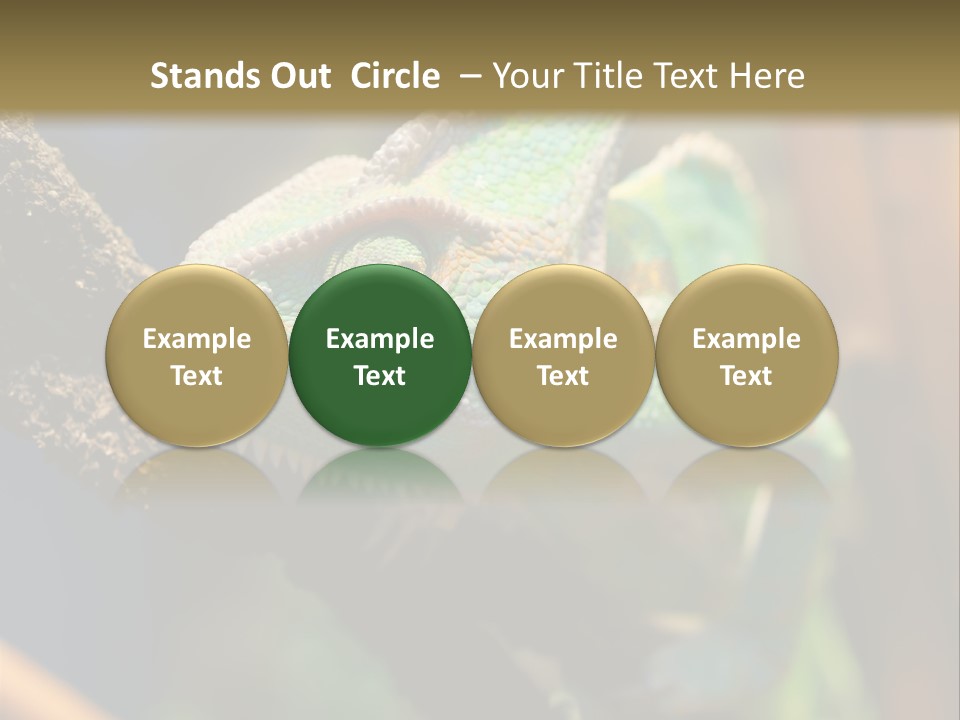 Stands Out Circle – Your Title Text Here

Example Text

Example Text

Example Text

Example Text